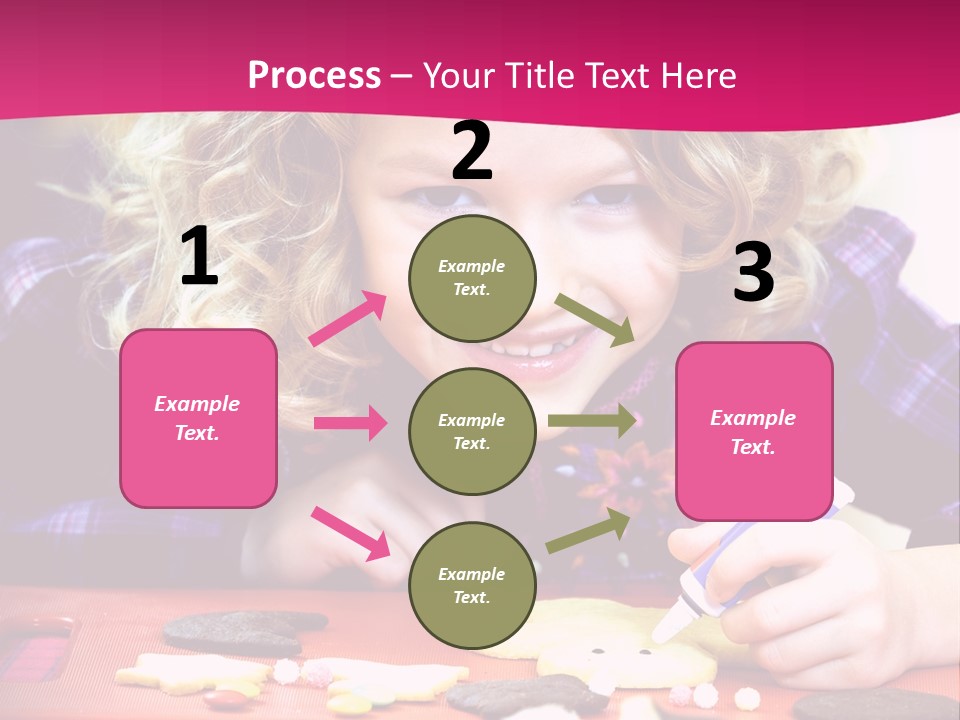 Process – Your Title Text Here

1

Example Text.

2

Example Text.

Example Text.

Example Text.

3

Example Text.